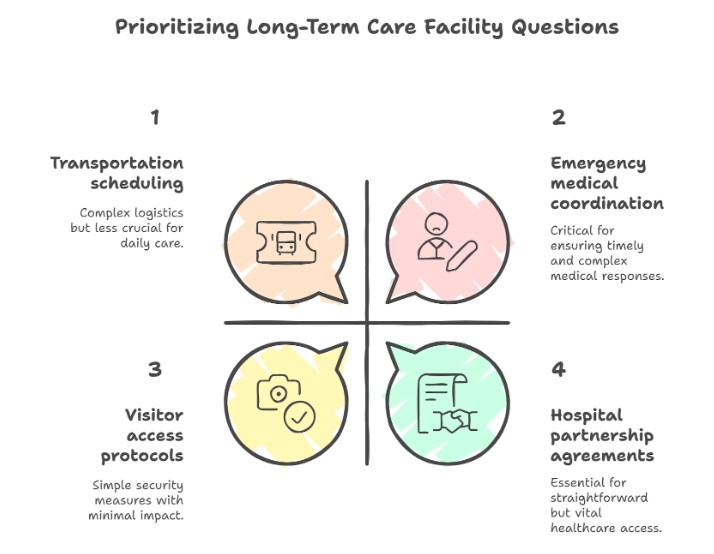 Prioritizing Long-Term Care Facility Questions

1

Transportation scheduling

Complex logistics but less crucial for daily care.

2

Emergency medical coordination

Critical for ensuring timely and complex medical responses.

3

Visitor access protocols

Simple security measures with minimal impact.

4

Hospital partnership agreements

Essential for straightforward but vital healthcare access.